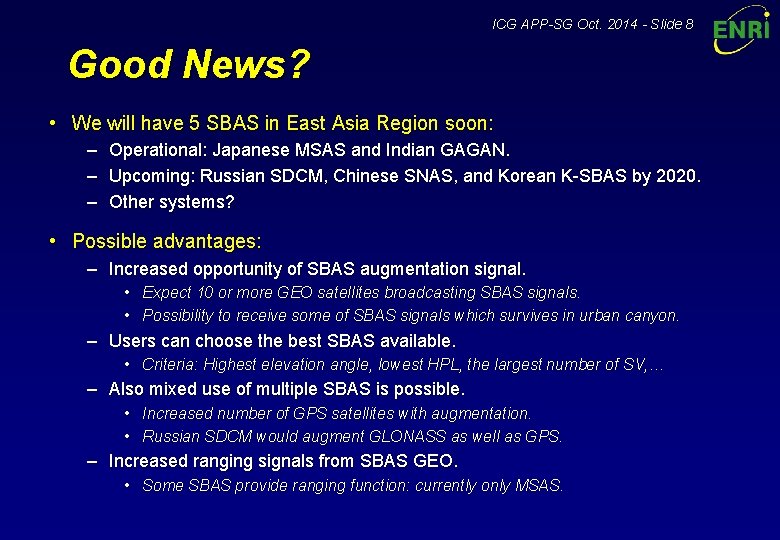 ICG APP-SG Oct. 2014 - Slide 8

ENRI

Good News?

• We will have 5 SBAS in East Asia Region soon:
  – Operational: Japanese MSAS and Indian GAGAN.
  – Upcoming: Russian SDCM, Chinese SNAS, and Korean K-SBAS by 2020.
  – Other systems?

• Possible advantages:
  – Increased opportunity of SBAS augmentation signal.
    • Expect 10 or more GEO satellites broadcasting SBAS signals.
    • Possibility to receive some of SBAS signals which survives in urban canyon.
  – Users can choose the best SBAS available.
    • Criteria: Highest elevation angle, lowest HPL, the largest number of SV,…
  – Also mixed use of multiple SBAS is possible.
    • Increased number of GPS satellites with augmentation.
    • Russian SDCM would augment GLONASS as well as GPS.
  – Increased ranging signals from SBAS GEO.
    • Some SBAS provide ranging function: currently only MSAS.